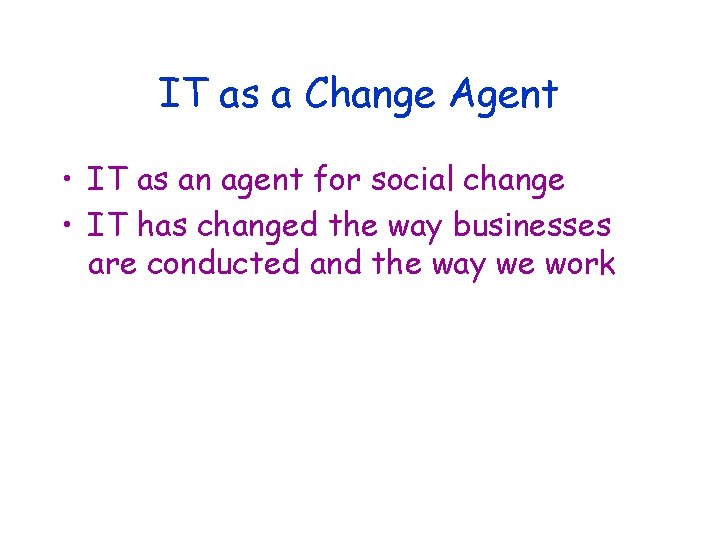 IT as a Change Agent

• IT as an agent for social change
• IT has changed the way businesses are conducted and the way we work